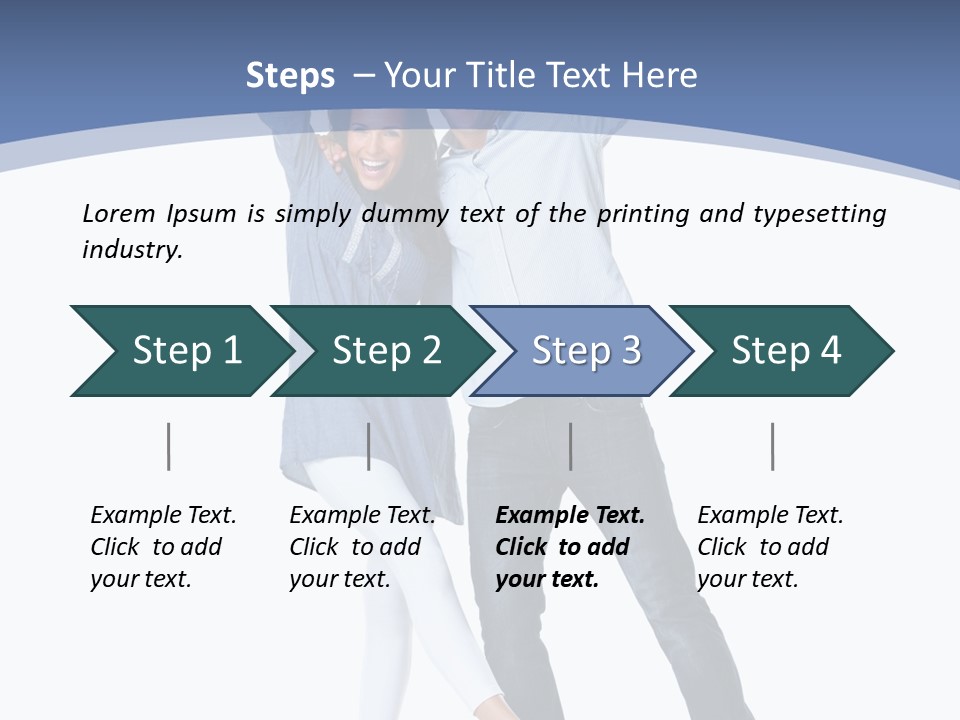 Steps – Your Title Text Here

Lorem Ipsum is simply dummy text of the printing and typesetting industry.

Step 1

Step 2

Step 3

Step 4

Example Text. Click to add your text.

Example Text. Click to add your text.

Example Text. Click to add your text.

Example Text. Click to add your text.